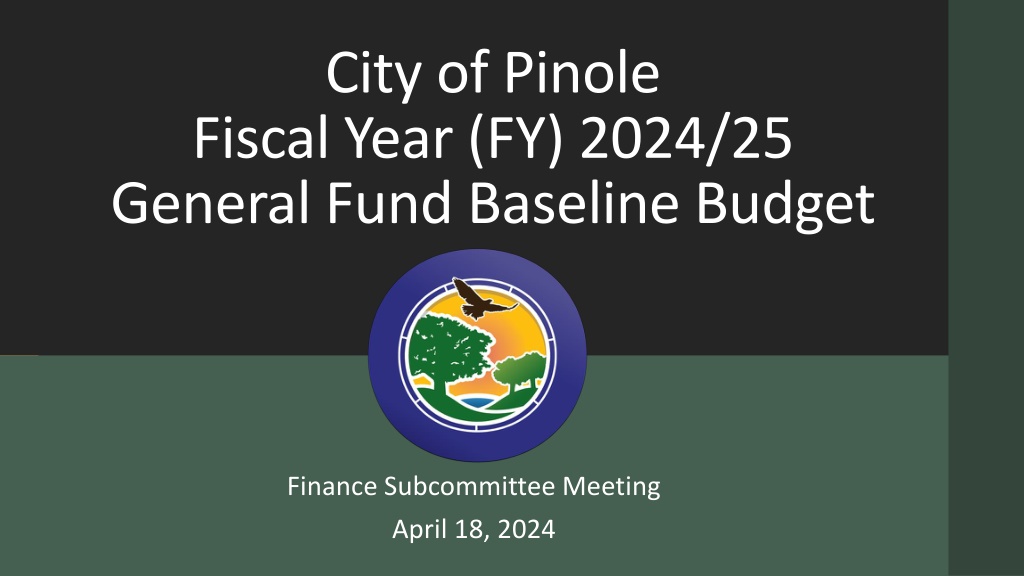 City of Pinole
Fiscal Year (FY) 2024/25
General Fund Baseline Budget

Finance Subcommittee Meeting
April 18, 2024